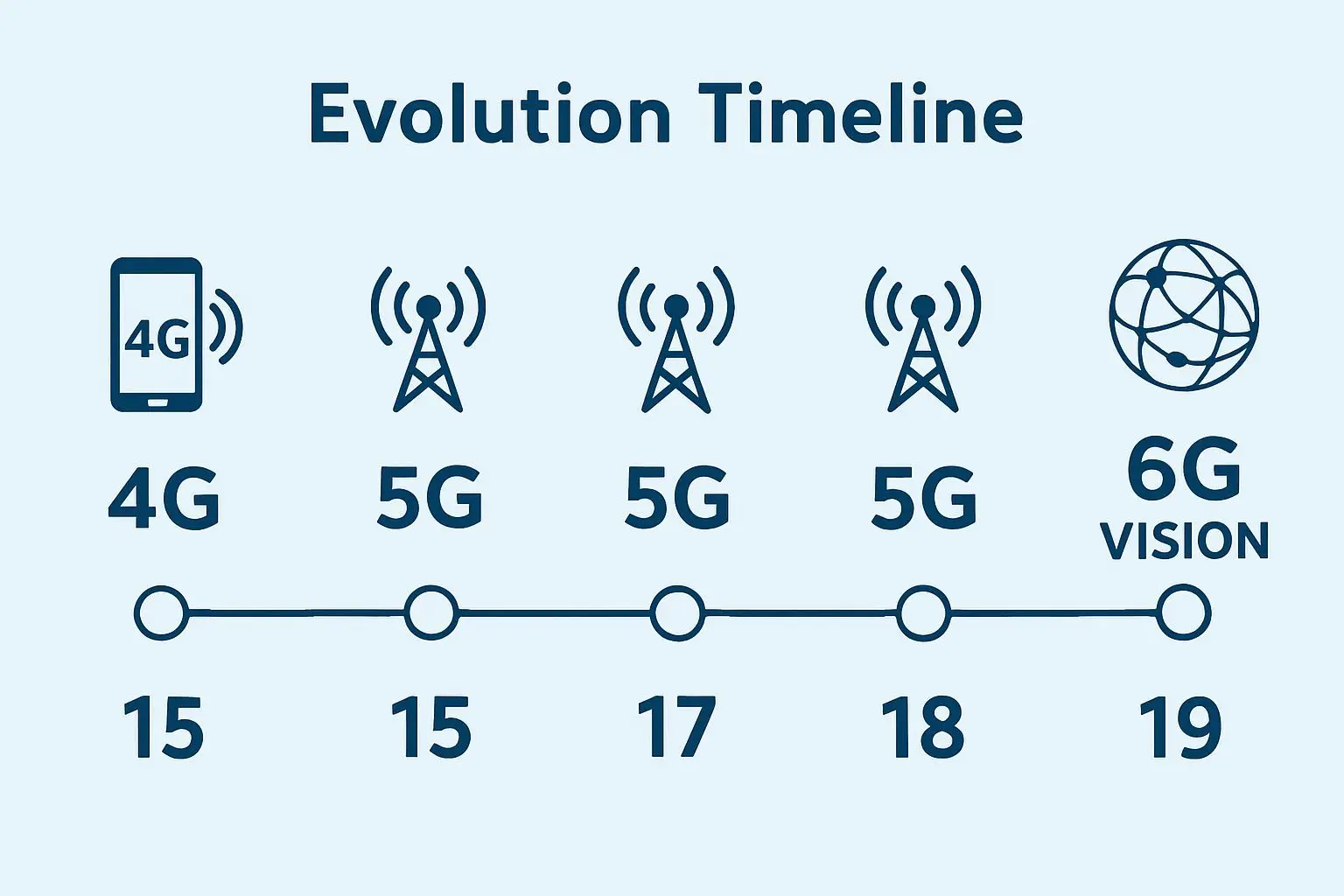 Evolution Timeline

4G

4G

5G

5G

5G

6G
VISION

15

15

17

18

19